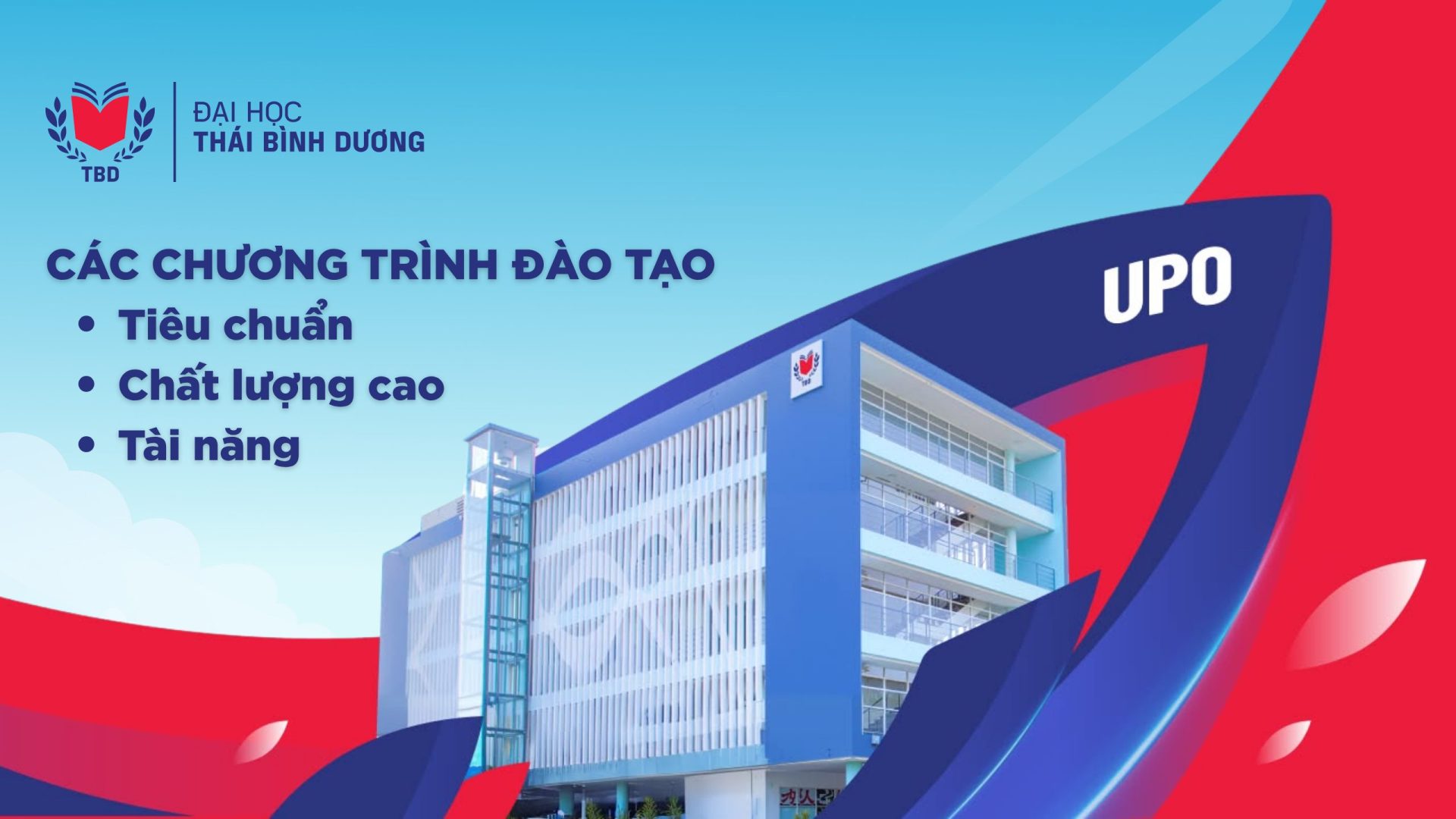 TBD

ĐẠI HỌC
THÁI BÌNH DƯƠNG

CÁC CHƯƠNG TRÌNH ĐÀO TẠO
• Tiêu chuẩn
• Chất lượng cao
• Tài năng

UPO

TBD